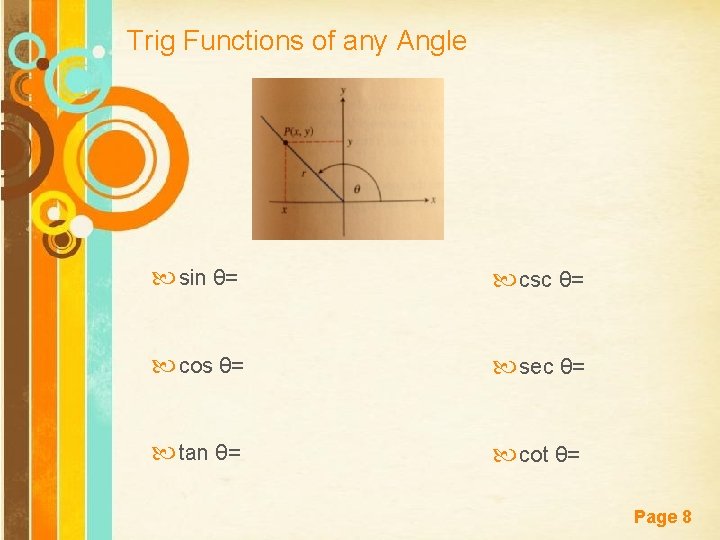 Trig Functions of any Angle

$y$
$P(x, y)$
$y$
$r$
$\theta$
$x$
$x$

sin θ=

cos θ=

tan θ=

csc θ=

sec θ=

cot θ=

Page 8